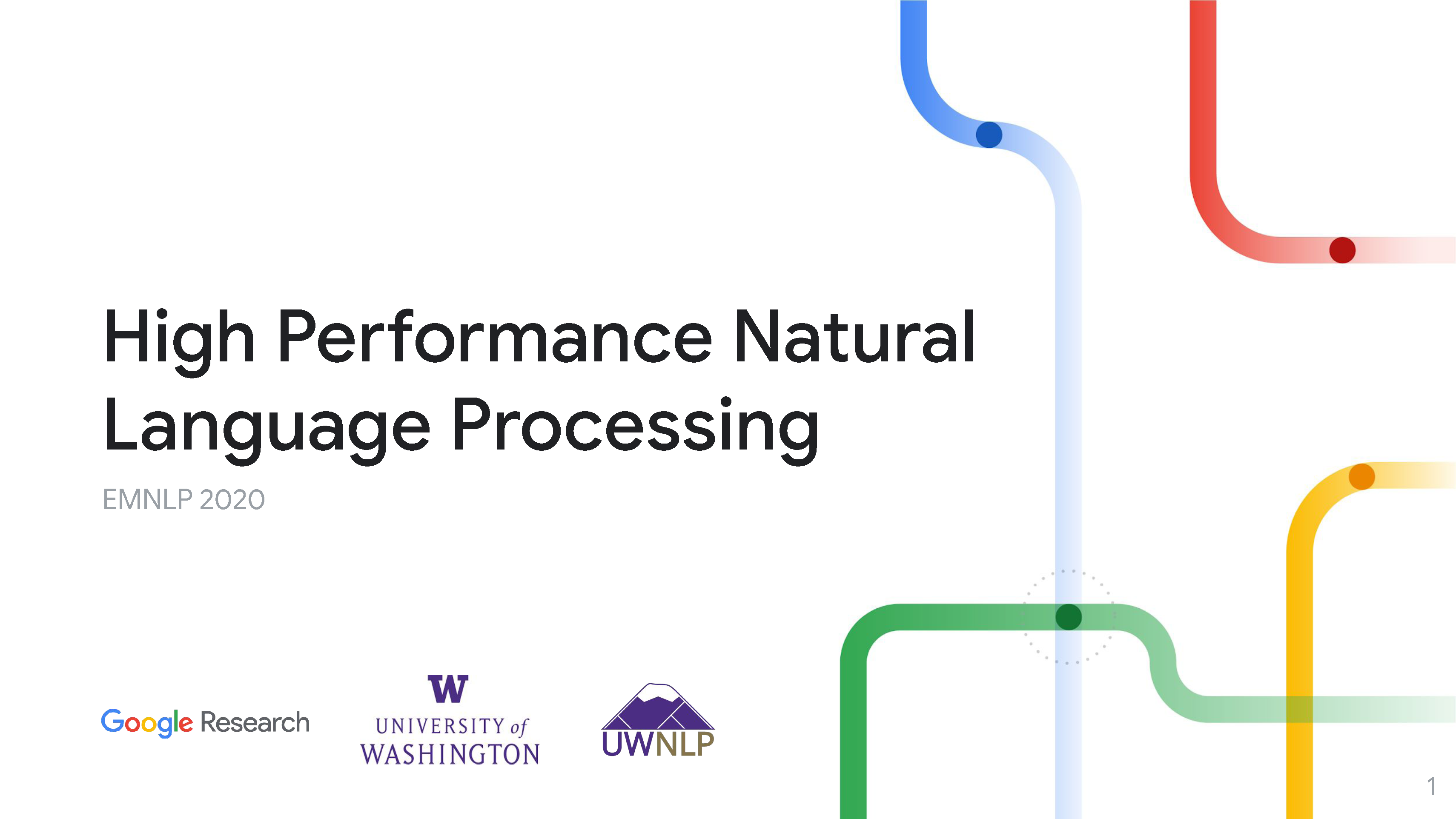 High Performance Natural Language Processing

EMNLP 2020

Google Research

W
UNIVERSITY of WASHINGTON

UWNLP

1